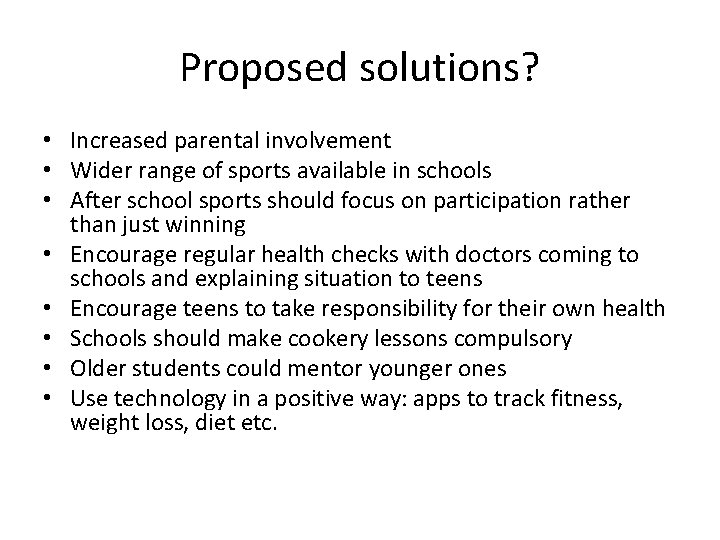 Proposed solutions?

• Increased parental involvement
• Wider range of sports available in schools
• After school sports should focus on participation rather than just winning
• Encourage regular health checks with doctors coming to schools and explaining situation to teens
• Encourage teens to take responsibility for their own health
• Schools should make cookery lessons compulsory
• Older students could mentor younger ones
• Use technology in a positive way: apps to track fitness, weight loss, diet etc.